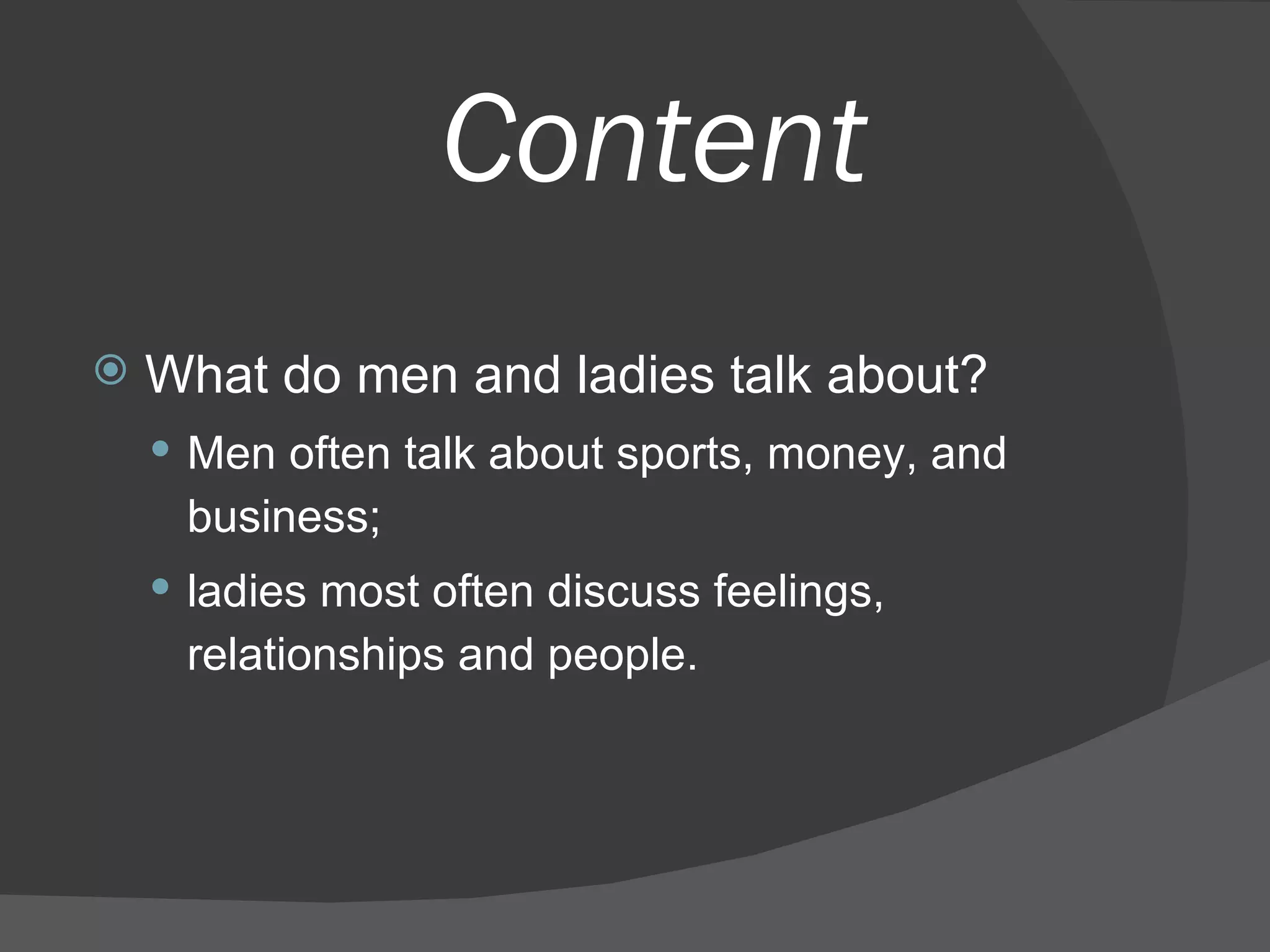 Content

What do men and ladies talk about?

Men often talk about sports, money, and business;

ladies most often discuss feelings, relationships and people.